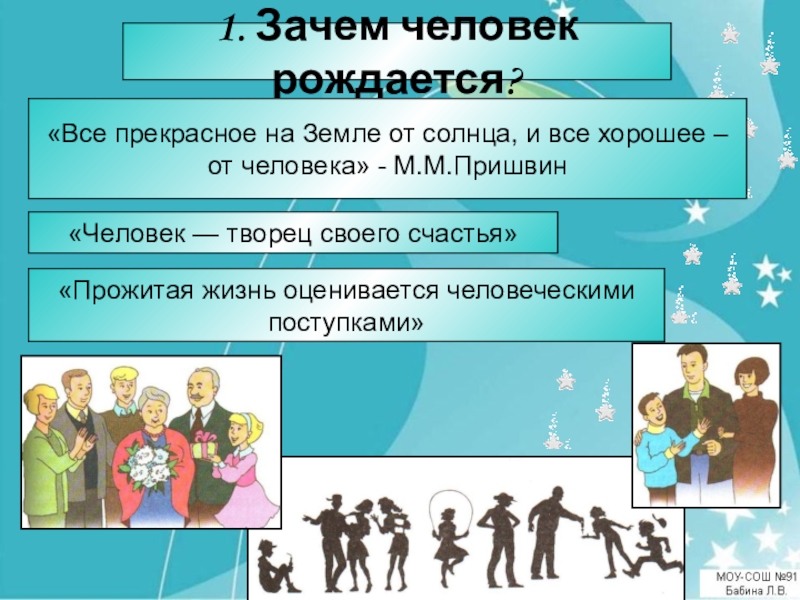 1. Зачем человек рождается?

«Все прекрасное на Земле от солнца, и все хорошее – от человека» - М.М.Пришвин

«Человек — творец своего счастья»

«Прожитая жизнь оценивается человеческими поступками»

МОУ-СОШ №91
Бабина Л.В.